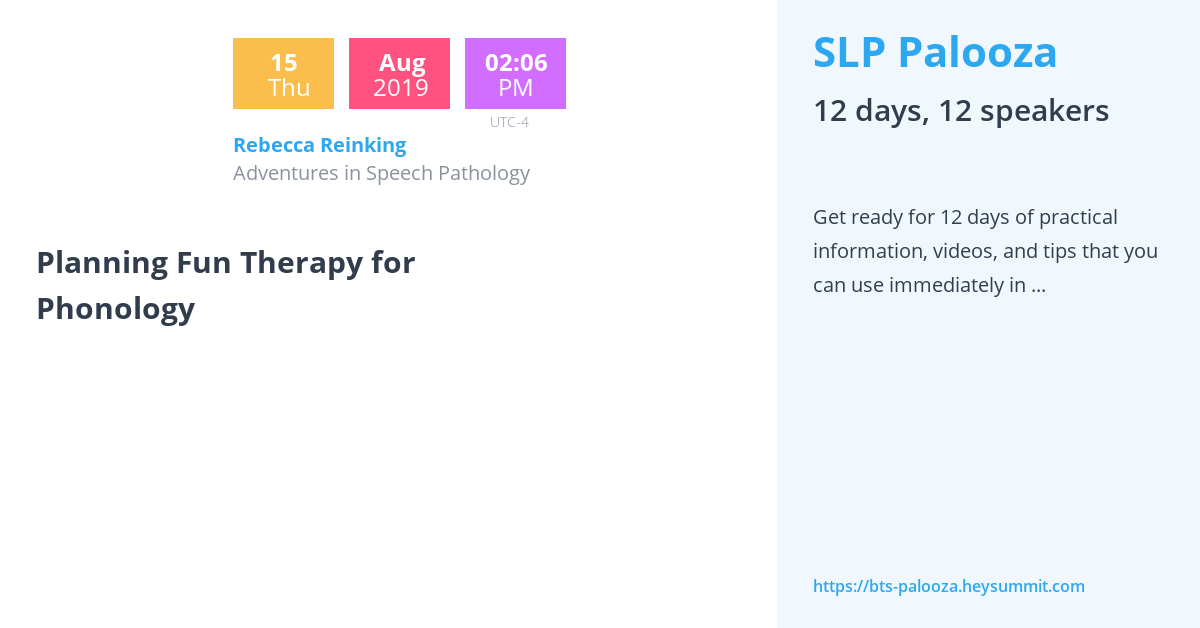 15
Thu

Aug
2019

02:06
PM

UTC-4

Rebecca Reinking
Adventures in Speech Pathology

Planning Fun Therapy for Phonology

SLP Palooza

12 days, 12 speakers

Get ready for 12 days of practical information, videos, and tips that you can use immediately in ...

https://bts-palooza.heysummit.com